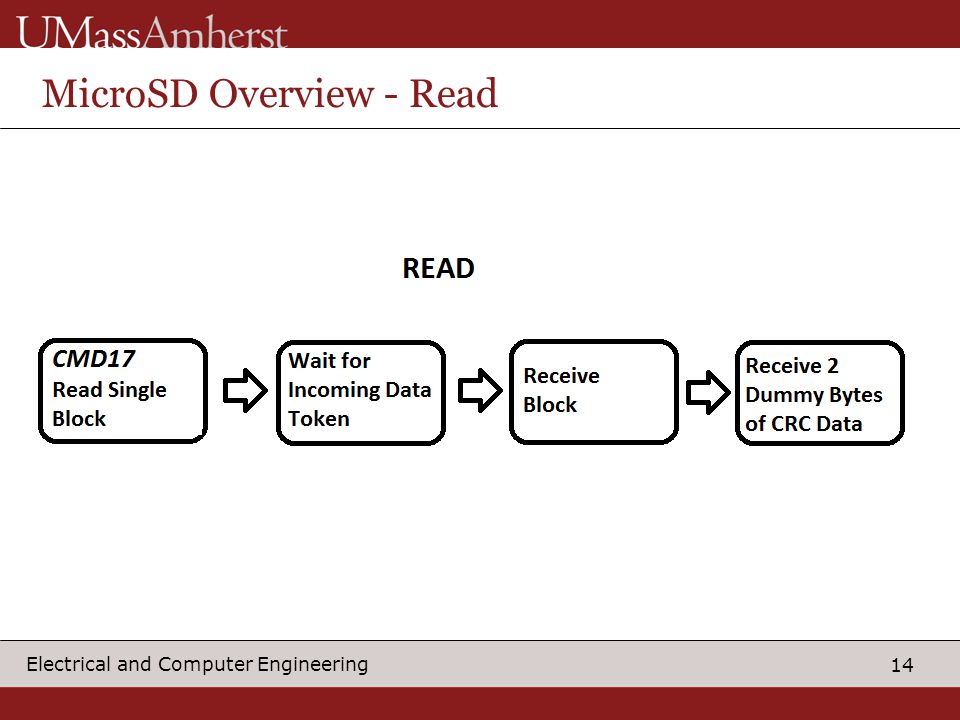 UMassAmherst

MicroSD Overview - Read

READ

CMD17
Read Single Block

Wait for Incoming Data Token

Receive Block

Receive 2 Dummy Bytes of CRC Data

Electrical and Computer Engineering

14